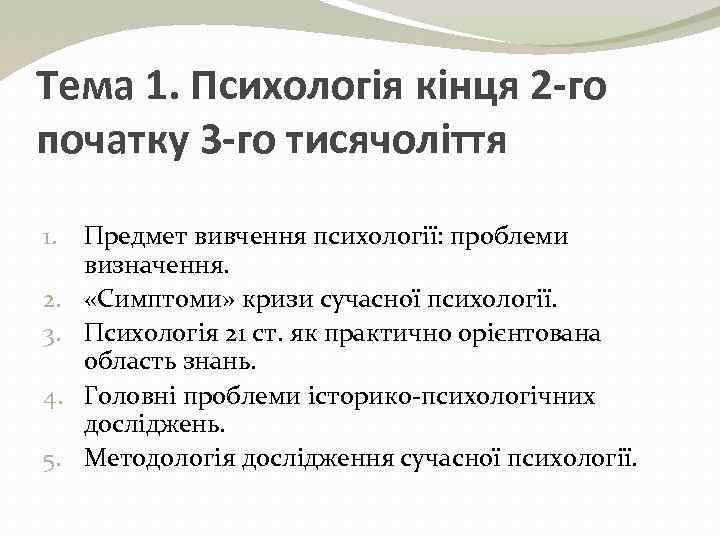 Тема 1. Психологія кінця 2-го початку 3-го тисячоліття

1. Предмет вивчення психології: проблеми визначення.
2. «Симптоми» кризи сучасної психології.
3. Психологія 21 ст. як практично орієнтована область знань.
4. Головні проблеми історико-психологічних досліджень.
5. Методологія дослідження сучасної психології.